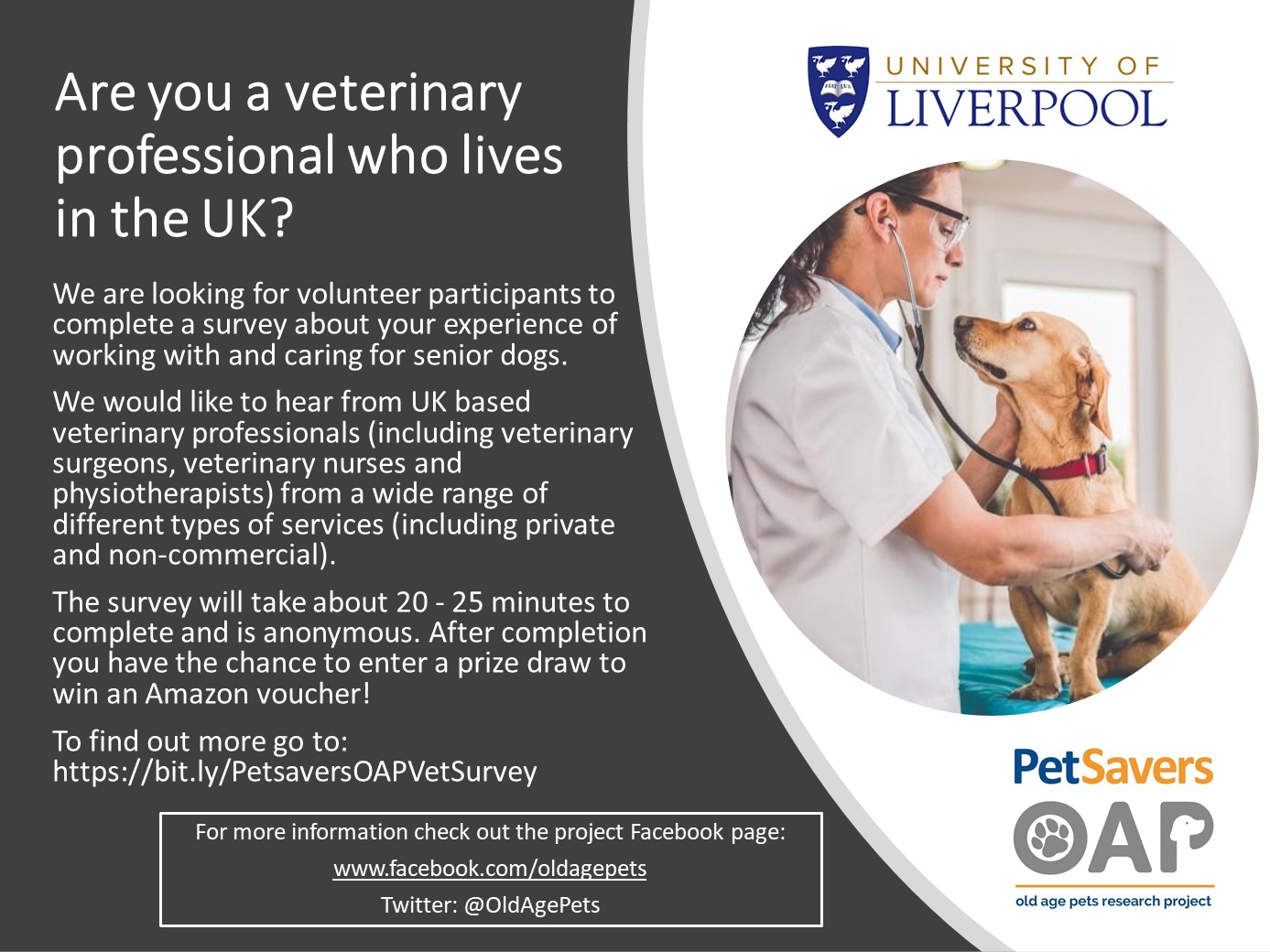 Are you a veterinary professional who lives in the UK?

We are looking for volunteer participants to complete a survey about your experience of working with and caring for senior dogs.

We would like to hear from UK based veterinary professionals (including veterinary surgeons, veterinary nurses and physiotherapists) from a wide range of different types of services (including private and non-commercial).

The survey will take about 20 - 25 minutes to complete and is anonymous. After completion you have the chance to enter a prize draw to win an Amazon voucher!

To find out more go to: https://bit.ly/PetsaversOAPVetSurvey

For more information check out the project Facebook page:

www.facebook.com/oldagepets

Twitter: @OldAgePets

UNIVERSITY OF LIVERPOOL

PetSavers

OAP

old age pets research project